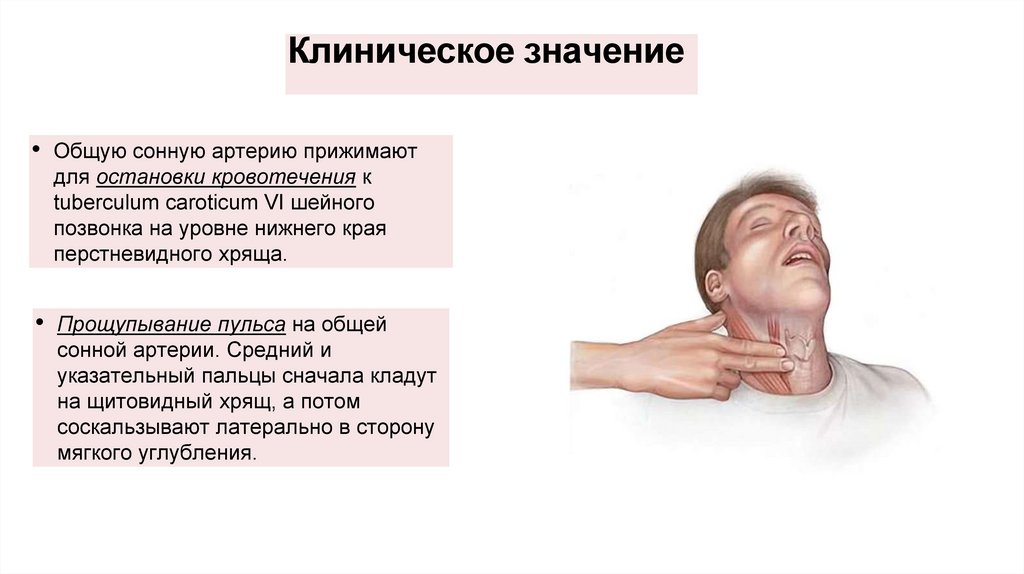 Клиническое значение

• Общую сонную артерию прижимают для остановки кровотечения к tuberculum caroticum VI шейного позвонка на уровне нижнего края перстневидного хряща.

• Прощупывание пульса на общей сонной артерии. Средний и указательный пальцы сначала кладут на щитовидный хрящ, а потом соскальзывают латерально в сторону мягкого углубления.